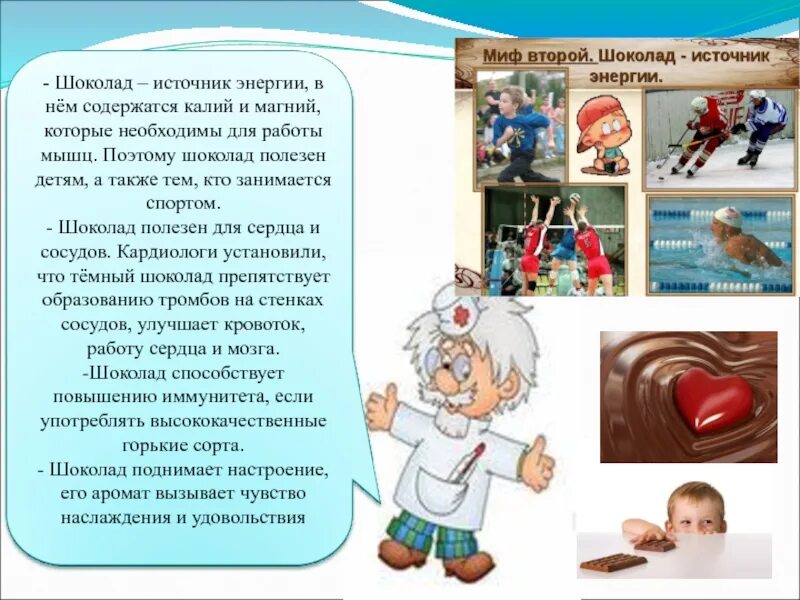 - Шоколад – источник энергии, в нём содержатся калий и магний, которые необходимы для работы мышц. Поэтому шоколад полезен детям, а также тем, кто занимается спортом.
- Шоколад полезен для сердца и сосудов. Кардиологи установили, что тёмный шоколад препятствует образованию тромбов на стенках сосудов, улучшает кровоток, работу сердца и мозга.
-Шоколад способствует повышению иммунитета, если употреблять высококачественные горькие сорта.
- Шоколад поднимает настроение, его аромат вызывает чувство наслаждения и удовольствия

Миф второй. Шоколад - источник энергии.